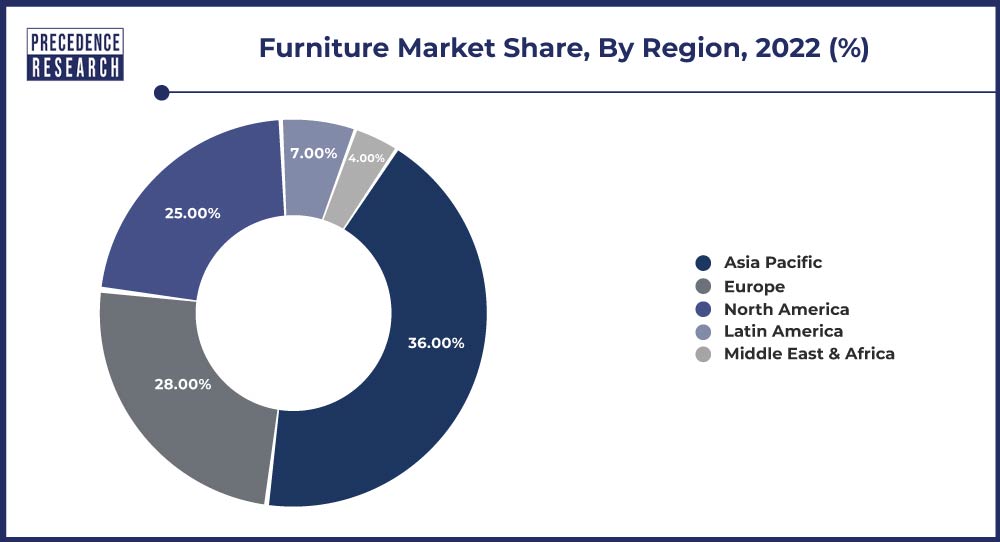 PRECEDENCE RESEARCH

Furniture Market Share, By Region, 2022 (%)

7.00%
4.00%
25.00%
36.00%
28.00%

Asia Pacific
Europe
North America
Latin America
Middle East & Africa